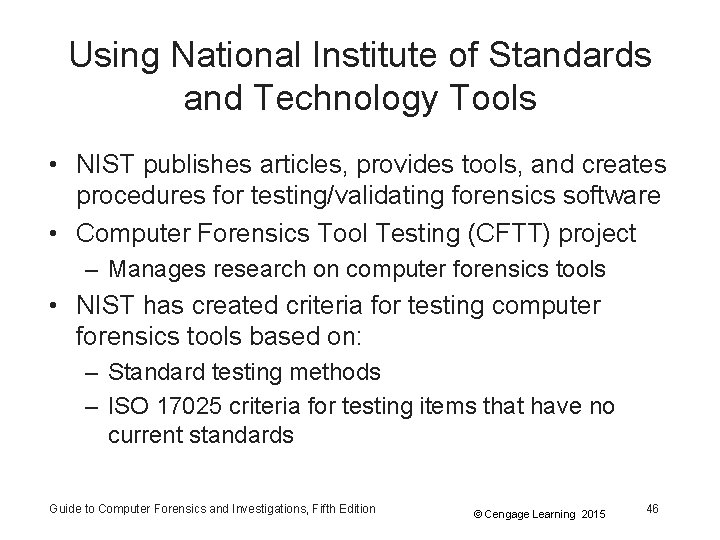 Using National Institute of Standards and Technology Tools

• NIST publishes articles, provides tools, and creates procedures for testing/validating forensics software
• Computer Forensics Tool Testing (CFTT) project
– Manages research on computer forensics tools
• NIST has created criteria for testing computer forensics tools based on:
– Standard testing methods
– ISO 17025 criteria for testing items that have no current standards

Guide to Computer Forensics and Investigations, Fifth Edition
© Cengage Learning 2015
46